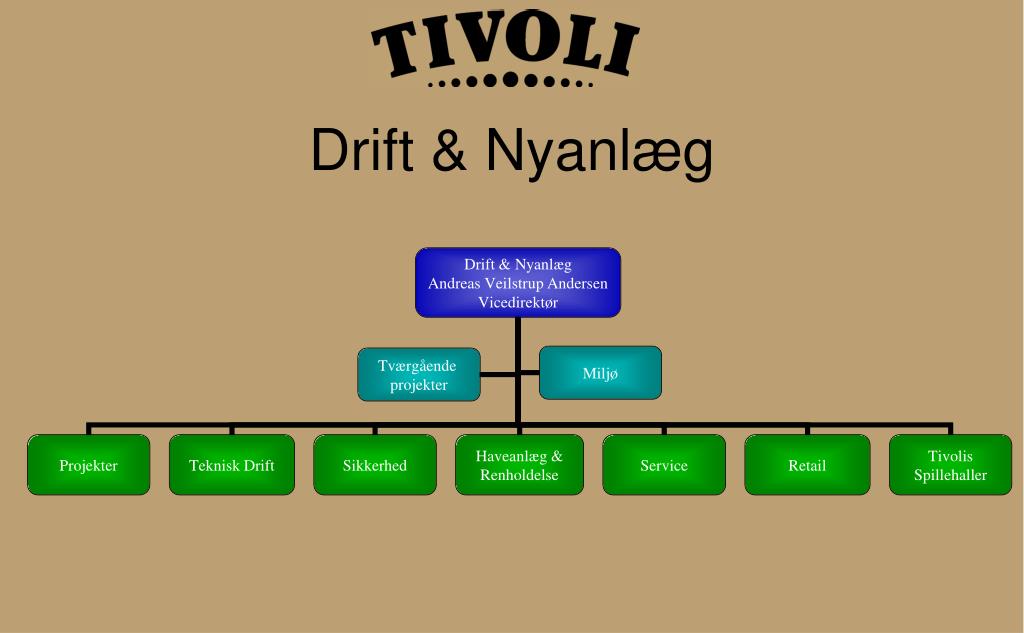 TIVOLI

Drift & Nyanlæg

Drift & Nyanlæg
Andreas Veilstrup Andersen
Vicedirektør

Tværgående projekter

Miljø

Projekter

Teknisk Drift

Sikkerhed

Haveanlæg & Renholdelse

Service

Retail

Tivolis Spillehaller